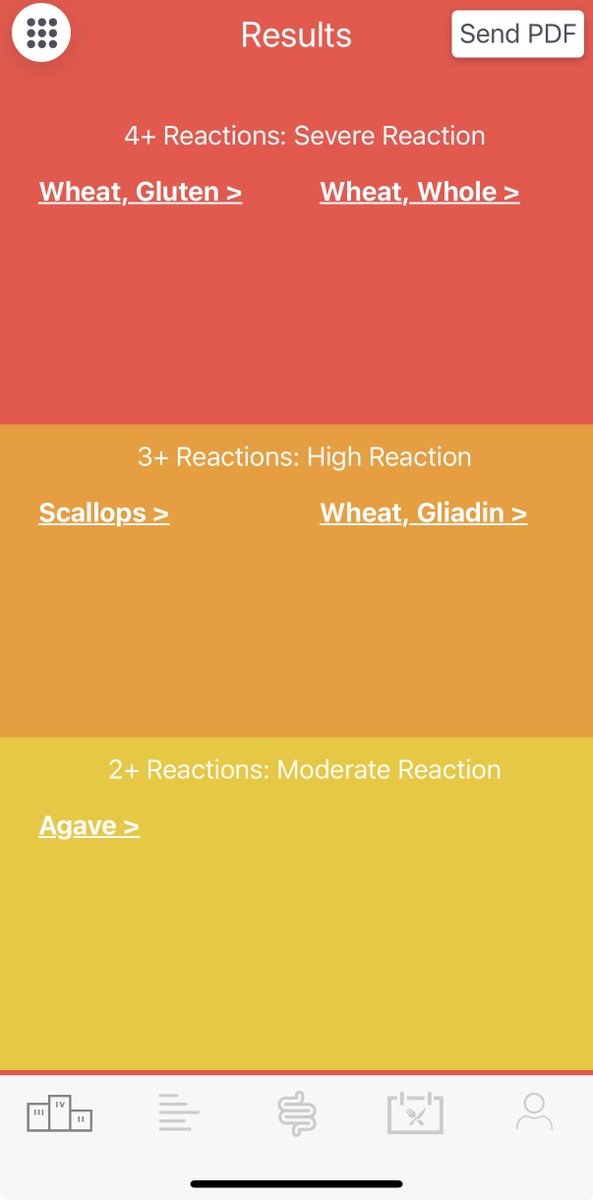 Results

Send PDF

4+ Reactions: Severe Reaction

Wheat, Gluten >

Wheat, Whole >

3+ Reactions: High Reaction

Scallops >

Wheat, Gliadin >

2+ Reactions: Moderate Reaction

Agave >

III IV II